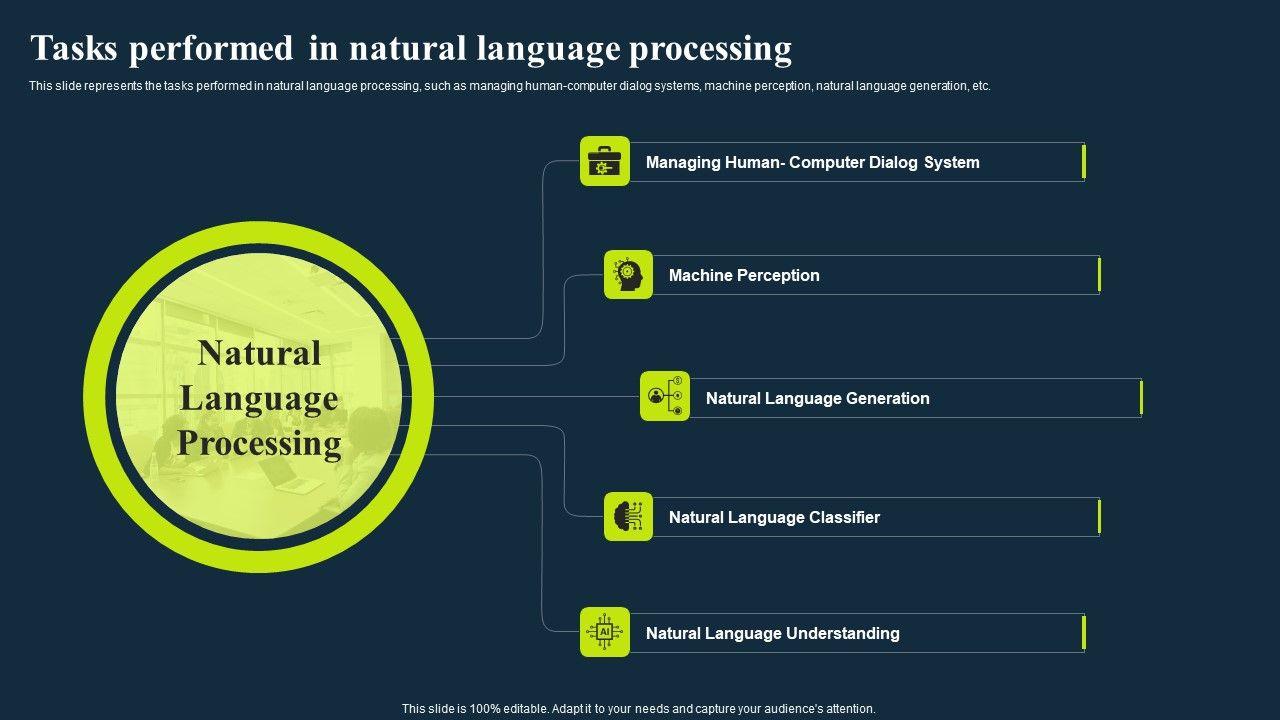 Tasks performed in natural language processing

This slide represents the tasks performed in natural language processing, such as managing human-computer dialog systems, machine perception, natural language generation, etc.

Natural Language Processing

Managing Human- Computer Dialog System

Machine Perception

Natural Language Generation

Natural Language Classifier

AI

Natural Language Understanding

This slide is 100% editable. Adapt it to your needs and capture your audience's attention.